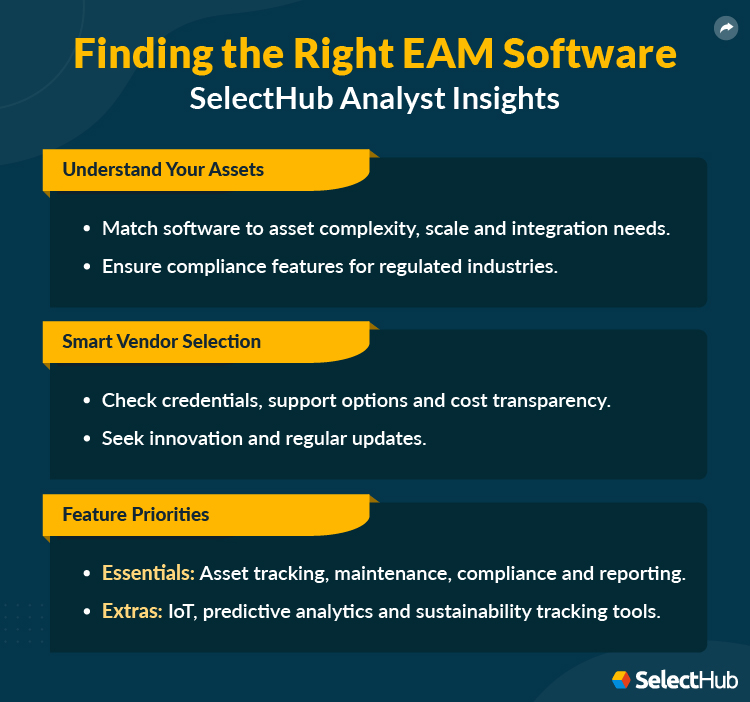 Finding the Right EAM Software
SelectHub Analyst Insights

Understand Your Assets

• Match software to asset complexity, scale and integration needs.
• Ensure compliance features for regulated industries.

Smart Vendor Selection

• Check credentials, support options and cost transparency.
• Seek innovation and regular updates.

Feature Priorities

• Essentials: Asset tracking, maintenance, compliance and reporting.
• Extras: IoT, predictive analytics and sustainability tracking tools.

SelectHub